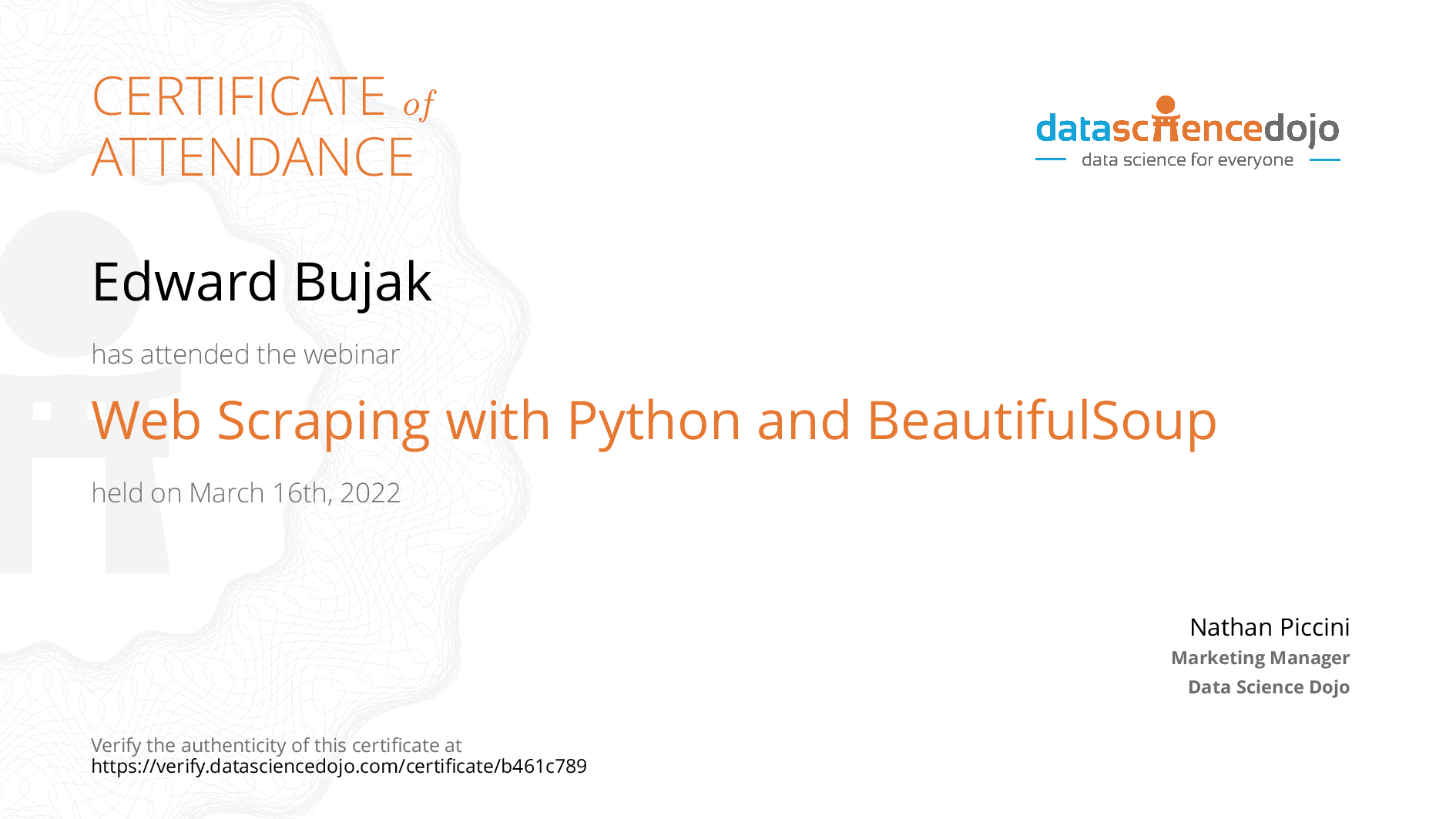 CERTIFICATE of ATTENDANCE

datasciencedojo
data science for everyone

Edward Bujak

has attended the webinar

Web Scraping with Python and BeautifulSoup

held on March 16th, 2022

Nathan Piccini
Marketing Manager
Data Science Dojo

Verify the authenticity of this certificate at
https://verify.datasciencedojo.com/certificate/b461c789